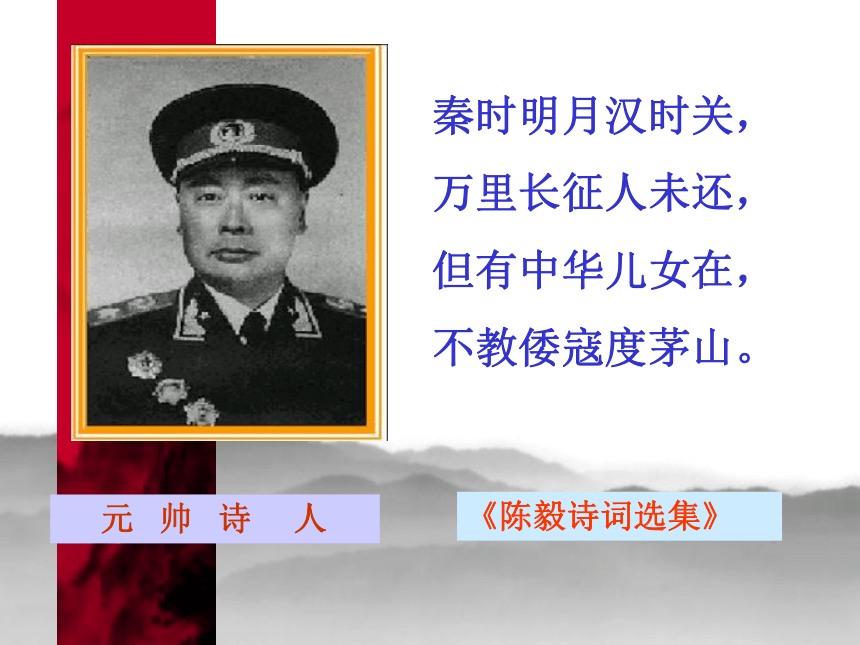 秦时明月汉时关，
万里长征人未还，
但有中华儿女在，
不教倭寇度茅山。

元 帅 诗 人

《陈毅诗词选集》